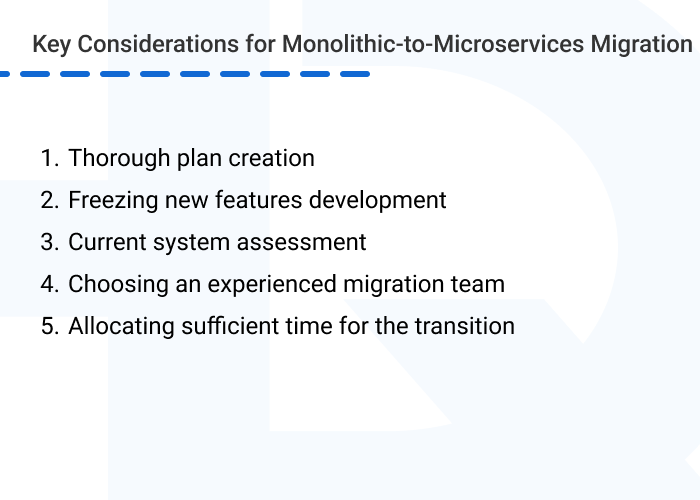 Key Considerations for Monolithic-to-Microservices Migration

1. Thorough plan creation
2. Freezing new features development
3. Current system assessment
4. Choosing an experienced migration team
5. Allocating sufficient time for the transition